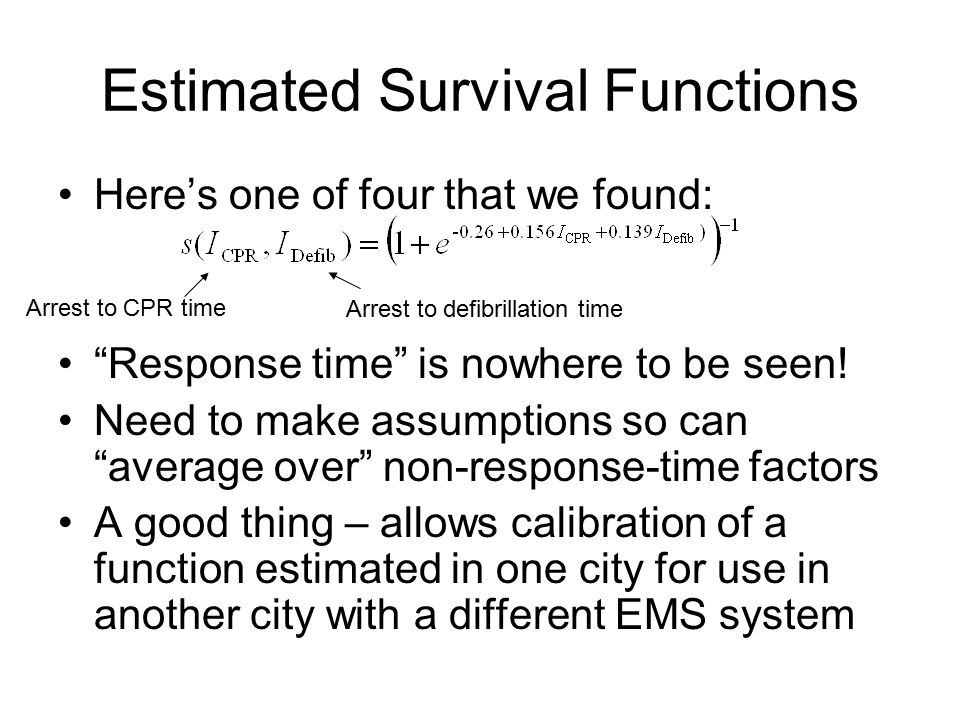 Estimated Survival Functions

• Here's one of four that we found:

$s(I_{\text{CPR}}, I_{\text{Defib}}) = \left(1 + e^{-0.26 + 0.156 I_{\text{CPR}} + 0.139 I_{\text{Defib}}}\right)^{-1}$

Arrest to CPR time

Arrest to defibrillation time

• "Response time" is nowhere to be seen!

• Need to make assumptions so can "average over" non-response-time factors

• A good thing – allows calibration of a function estimated in one city for use in another city with a different EMS system